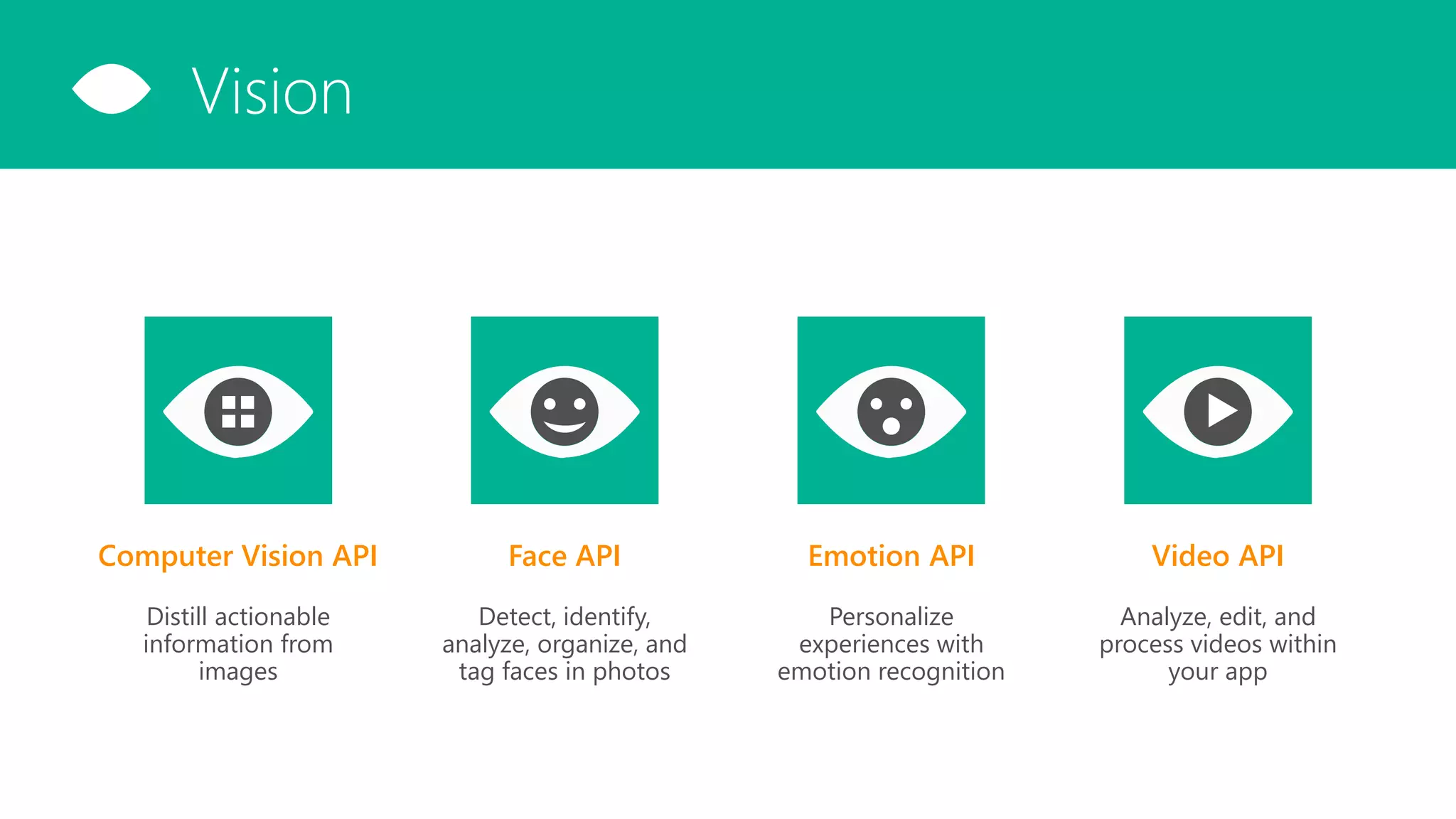 Vision

Computer Vision API

Distill actionable information from images

Face API

Detect, identify, analyze, organize, and tag faces in photos

Emotion API

Personalize experiences with emotion recognition

Video API

Analyze, edit, and process videos within your app